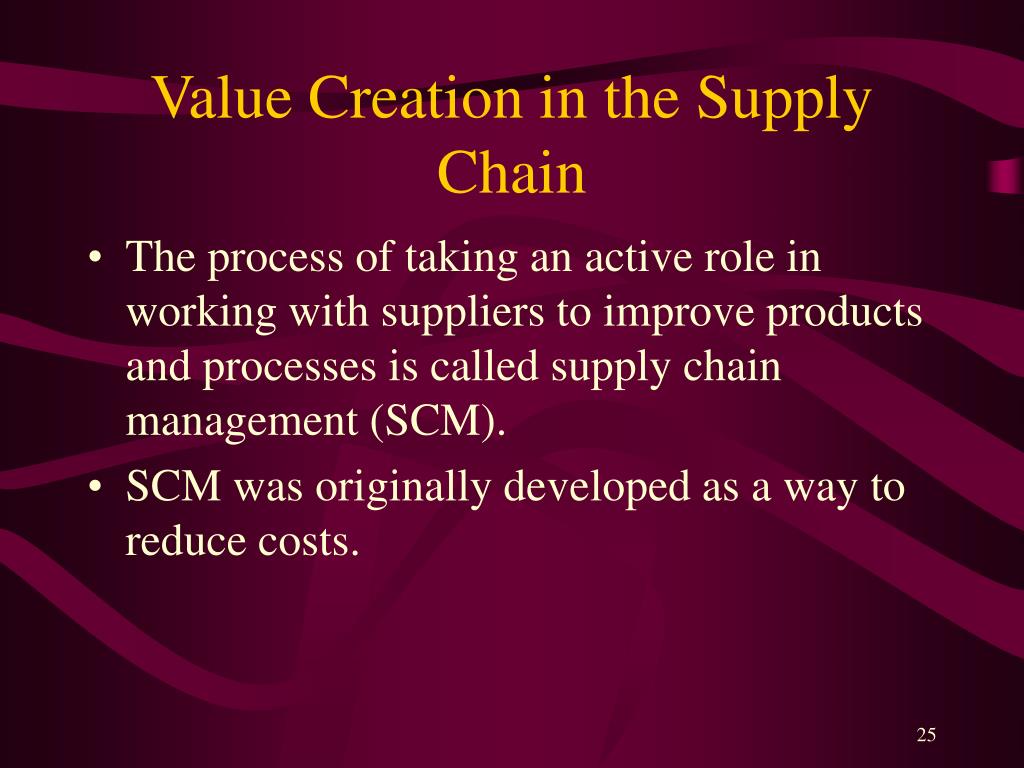 Value Creation in the Supply Chain

• The process of taking an active role in working with suppliers to improve products and processes is called supply chain management (SCM).
• SCM was originally developed as a way to reduce costs.

25